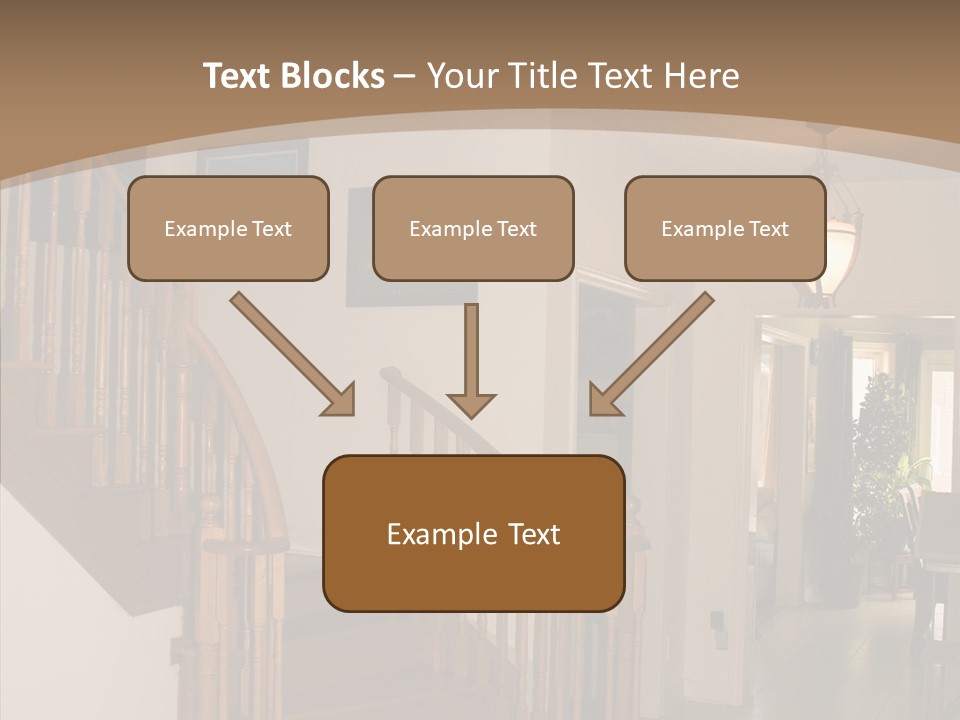 Text Blocks – Your Title Text Here

Example Text

Example Text

Example Text

Example Text